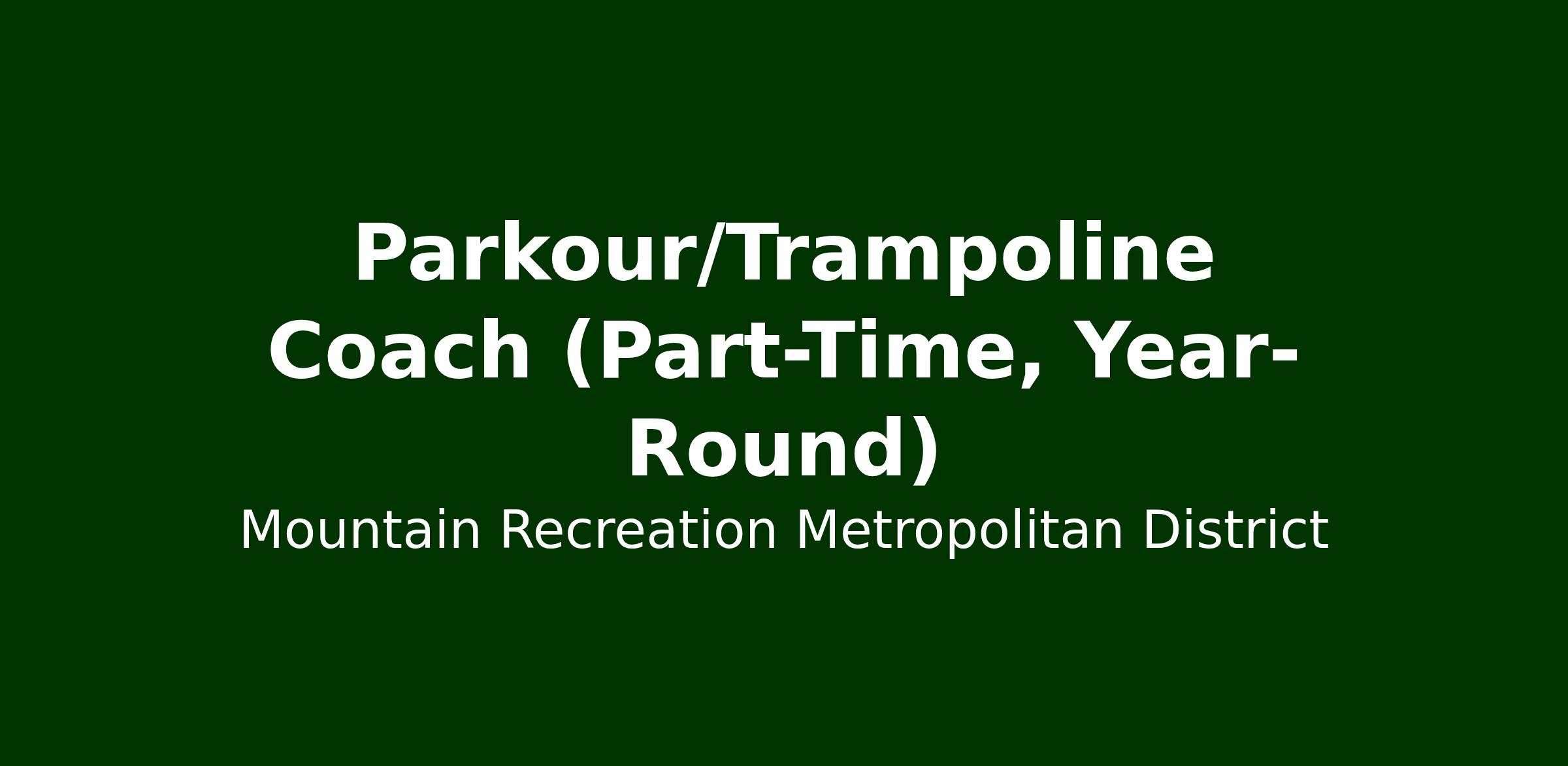 Parkour/Trampoline Coach (Part-Time, Year-Round)

Mountain Recreation Metropolitan District